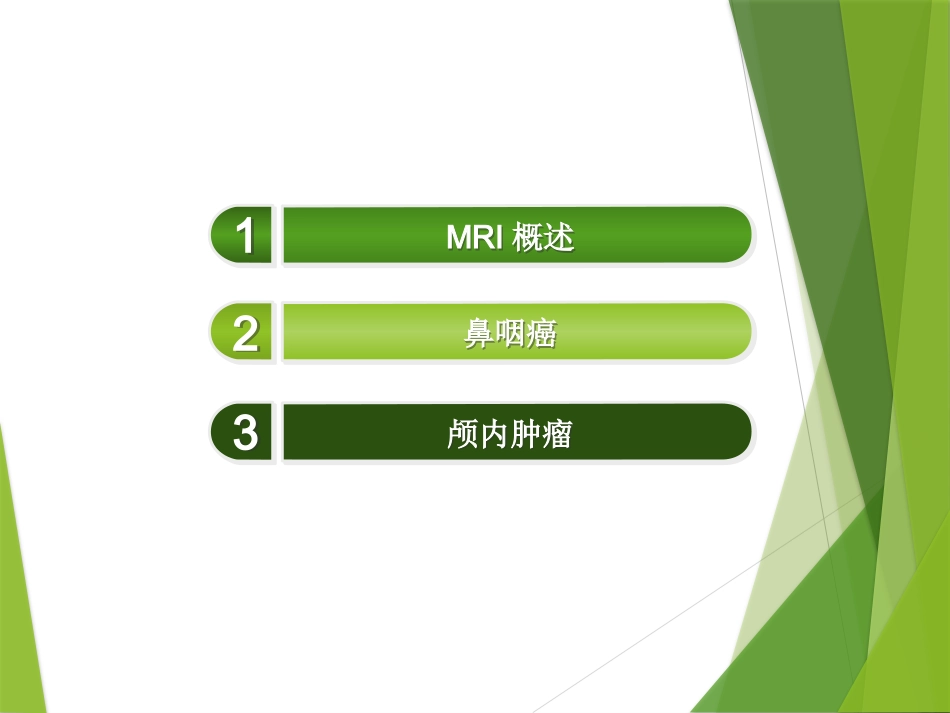 1 MRI 概述

2 鼻咽癌

3 颅内肿瘤